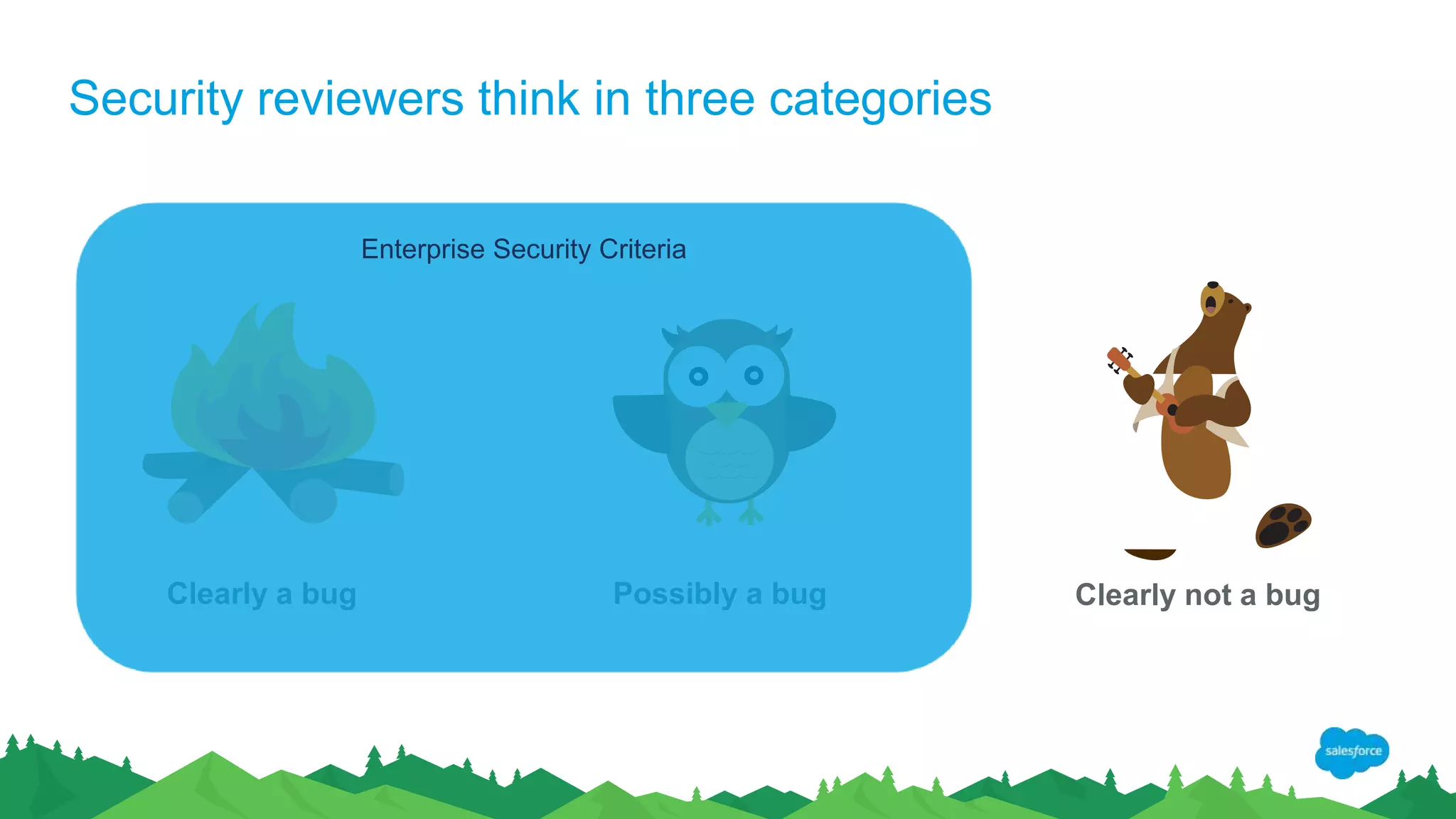 Security reviewers think in three categories

Enterprise Security Criteria

Clearly a bug

Possibly a bug

Clearly not a bug

salesforce